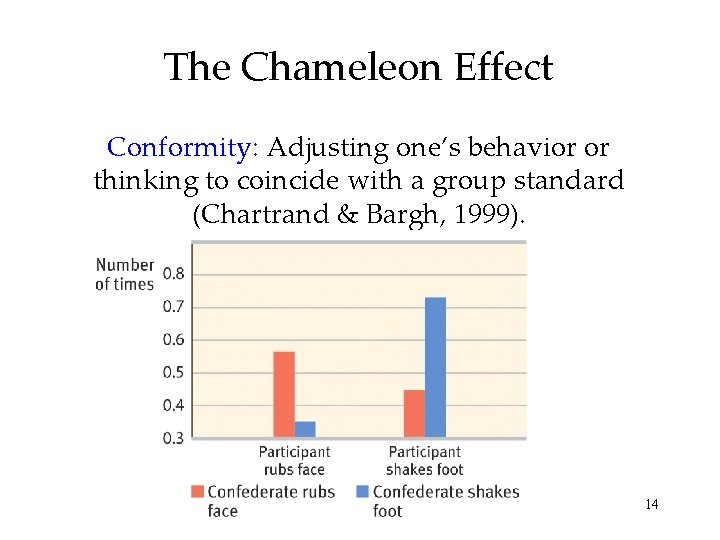 The Chameleon Effect

Conformity: Adjusting one's behavior or thinking to coincide with a group standard (Chartrand & Bargh, 1999).

Number of times

0.8
0.7
0.6
0.5
0.4
0.3

Participant rubs face

Participant shakes foot

Confederate rubs face

Confederate shakes foot

14